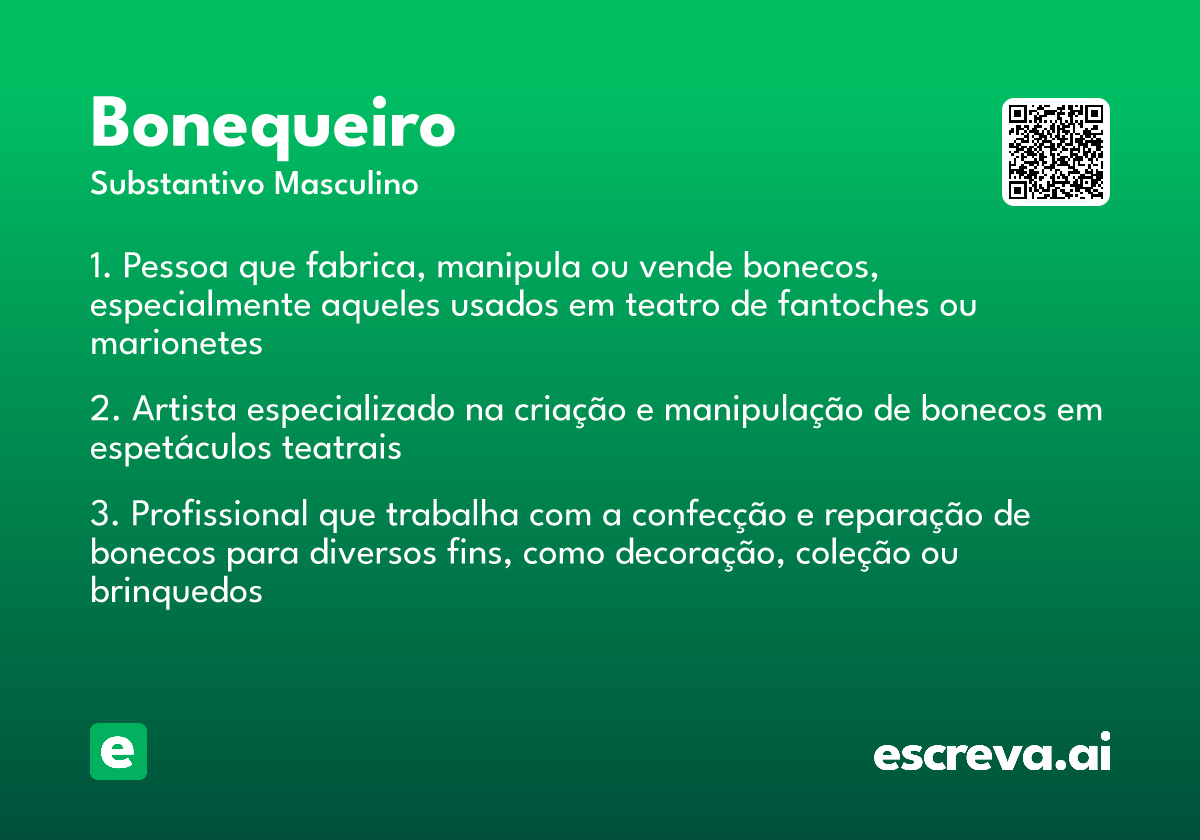 Bonequeiro
Substantivo Masculino

1. Pessoa que fabrica, manipula ou vende bonecos, especialmente aqueles usados em teatro de fantoches ou marionetes

2. Artista especializado na criação e manipulação de bonecos em espetáculos teatrais

3. Profissional que trabalha com a confecção e reparação de bonecos para diversos fins, como decoração, coleção ou brinquedos

e

escreva.ai